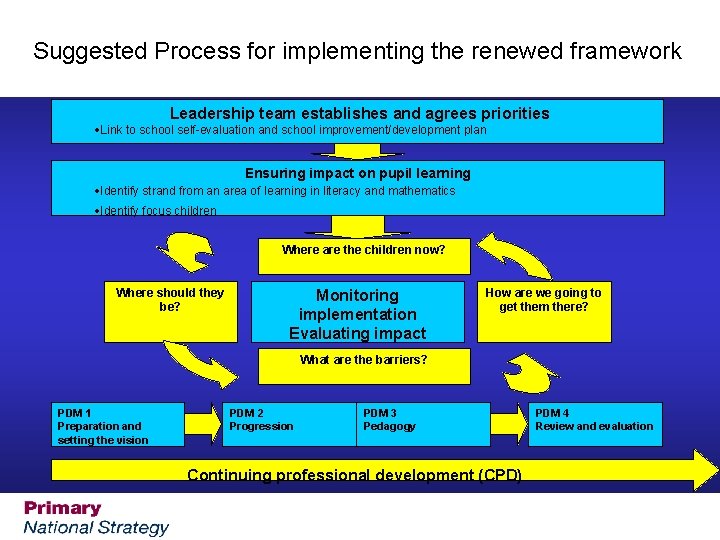 Suggested Process for implementing the renewed framework

Leadership team establishes and agrees priorities
•Link to school self-evaluation and school improvement/development plan

Ensuring impact on pupil learning
•Identify strand from an area of learning in literacy and mathematics
•Identify focus children

Where are the children now?

Where should they be?

Monitoring implementation Evaluating impact

How are we going to get them there?

What are the barriers?

PDM 1
Preparation and setting the vision

PDM 2
Progression

PDM 3
Pedagogy

PDM 4
Review and evaluation

Continuing professional development (CPD)

Primary
National Strategy